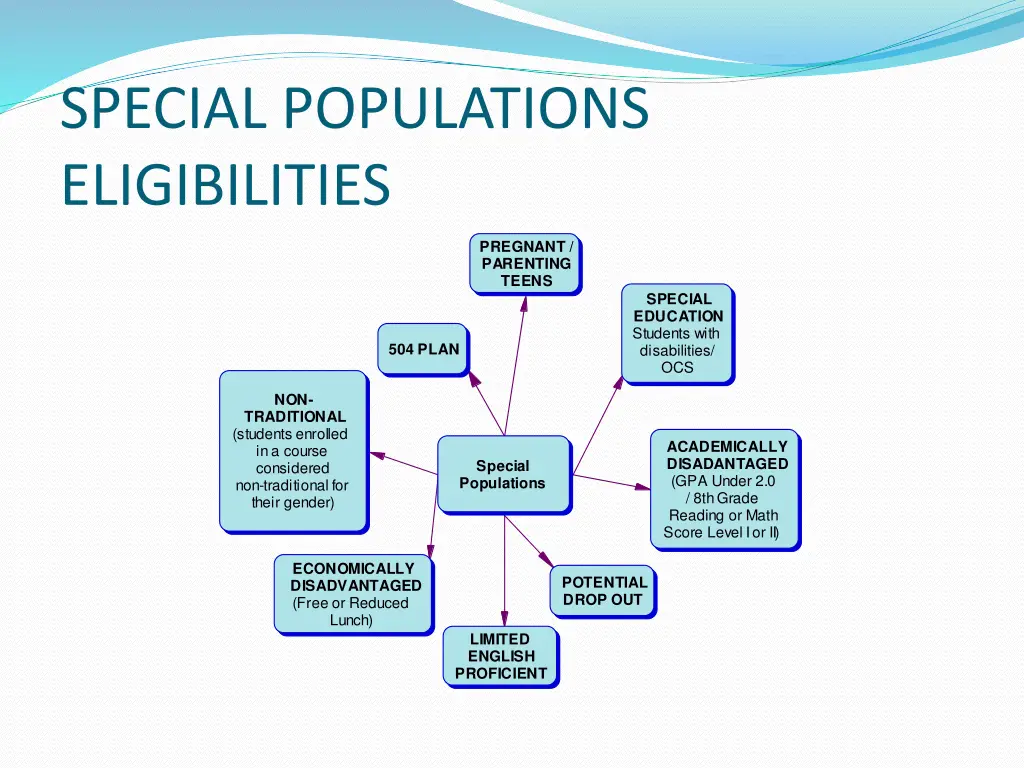 SPECIAL POPULATIONS ELIGIBILITIES

PREGNANT / PARENTING TEENS

SPECIAL EDUCATION Students with disabilities/ OCS

504 PLAN

NON-TRADITIONAL (students enrolled in a course considered non-traditional for their gender)

Special Populations

ACADEMICALLY DISADANTAGED (GPA Under 2.0 / 8th Grade Reading or Math Score Level I or II)

ECONOMICALLY DISADVANTAGED (Free or Reduced Lunch)

POTENTIAL DROP OUT

LIMITED ENGLISH PROFICIENT